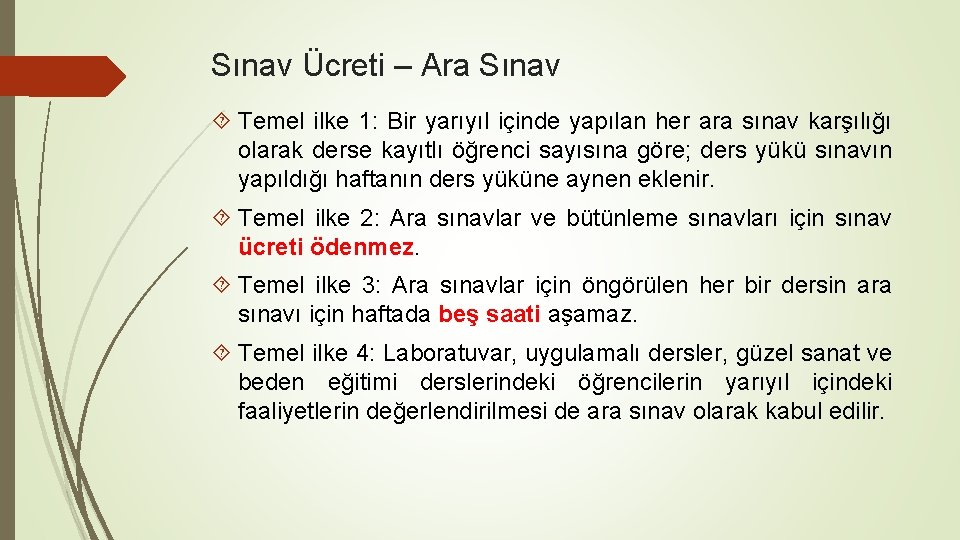 Sınav Ücreti – Ara Sınav

Temel ilke 1: Bir yarıyıl içinde yapılan her ara sınav karşılığı olarak derse kayıtlı öğrenci sayısına göre; ders yükü sınavın yapıldığı haftanın ders yüküne aynen eklenir.

Temel ilke 2: Ara sınavlar ve bütünleme sınavları için sınav ücreti ödenmez.

Temel ilke 3: Ara sınavlar için öngörülen her bir dersin ara sınavı için haftada beş saati aşamaz.

Temel ilke 4: Laboratuvar, uygulamalı dersler, güzel sanat ve beden eğitimi derslerindeki öğrencilerin yarıyıl içindeki faaliyetlerin değerlendirilmesi de ara sınav olarak kabul edilir.